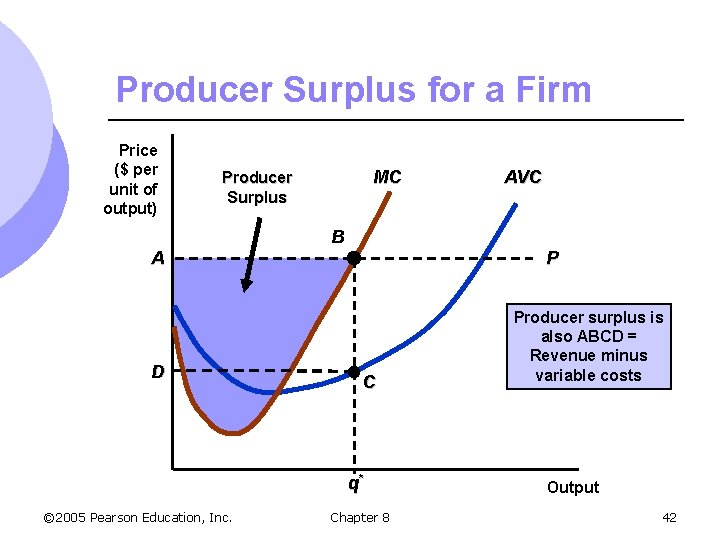 Producer Surplus for a Firm

Price ($ per unit of output)

Producer Surplus

MC

AVC

B

A

P

D

C

Producer surplus is also ABCD = Revenue minus variable costs

$q^*$

Output

©2005 Pearson Education, Inc.

Chapter 8

42